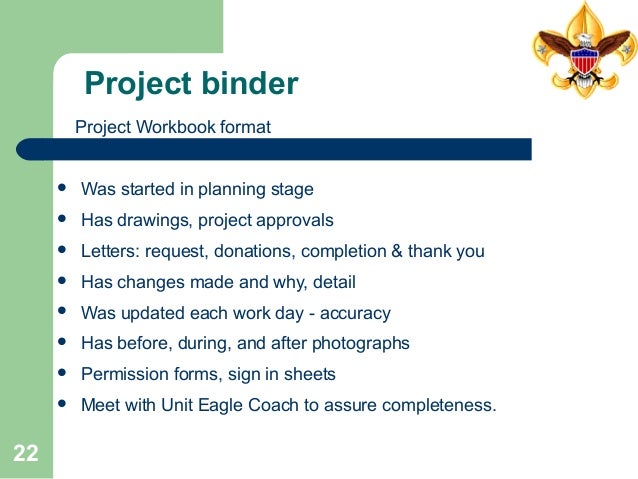 Project binder

Project Workbook format

- Was started in planning stage
- Has drawings, project approvals
- Letters: request, donations, completion & thank you
- Has changes made and why, detail
- Was updated each work day - accuracy
- Has before, during, and after photographs
- Permission forms, sign in sheets
- Meet with Unit Eagle Coach to assure completeness.

22